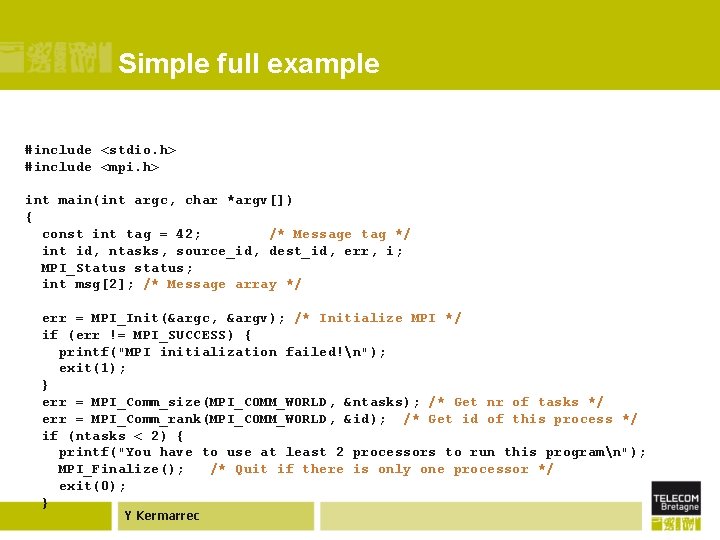 Simple full example

#include <stdio.h>
#include <mpi.h>

int main(int argc, char *argv[])
{
  const int tag = 42;        /* Message tag */
  int id, ntasks, source_id, dest_id, err, i;
  MPI_Status status;
  int msg[2]; /* Message array */

  err = MPI_Init(&argc, &argv); /* Initialize MPI */
  if (err != MPI_SUCCESS) {
    printf("MPI initialization failed!\n");
    exit(1);
  }
  err = MPI_Comm_size(MPI_COMM_WORLD, &ntasks); /* Get nr of tasks */
  err = MPI_Comm_rank(MPI_COMM_WORLD, &id);  /* Get id of this process */
  if (ntasks < 2) {
    printf("You have to use at least 2 processors to run this program\n");
    MPI_Finalize();   /* Quit if there is only one processor */
    exit(0);
  }

Y Kermarrec

TELECOM
Bretagne